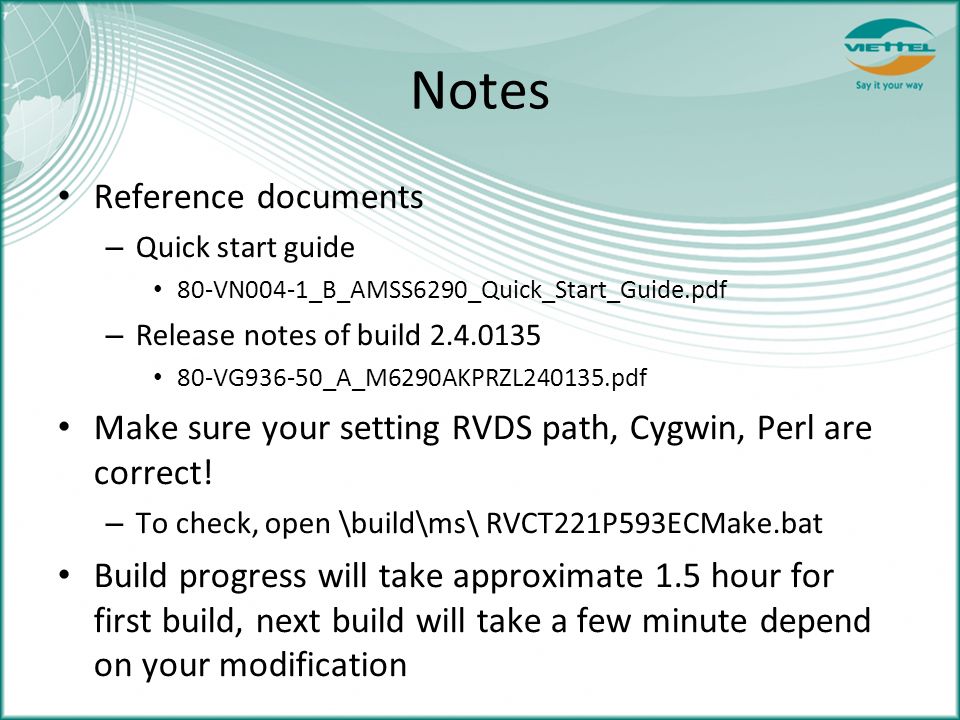 VIETTEL
Say it your way

Notes

• Reference documents
– Quick start guide
• 80-VN004-1_B_AMSS6290_Quick_Start_Guide.pdf
– Release notes of build 2.4.0135
• 80-VG936-50_A_M6290AKPRZL240135.pdf
• Make sure your setting RVDS path, Cygwin, Perl are correct!
– To check, open \build\ms\ RVCT221P593ECMake.bat
• Build progress will take approximate 1.5 hour for first build, next build will take a few minute depend on your modification